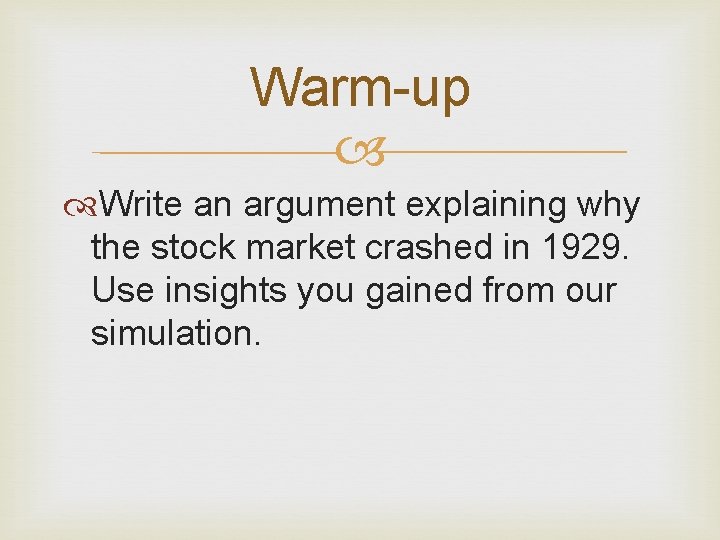 Warm-up

Write an argument explaining why the stock market crashed in 1929. Use insights you gained from our simulation.